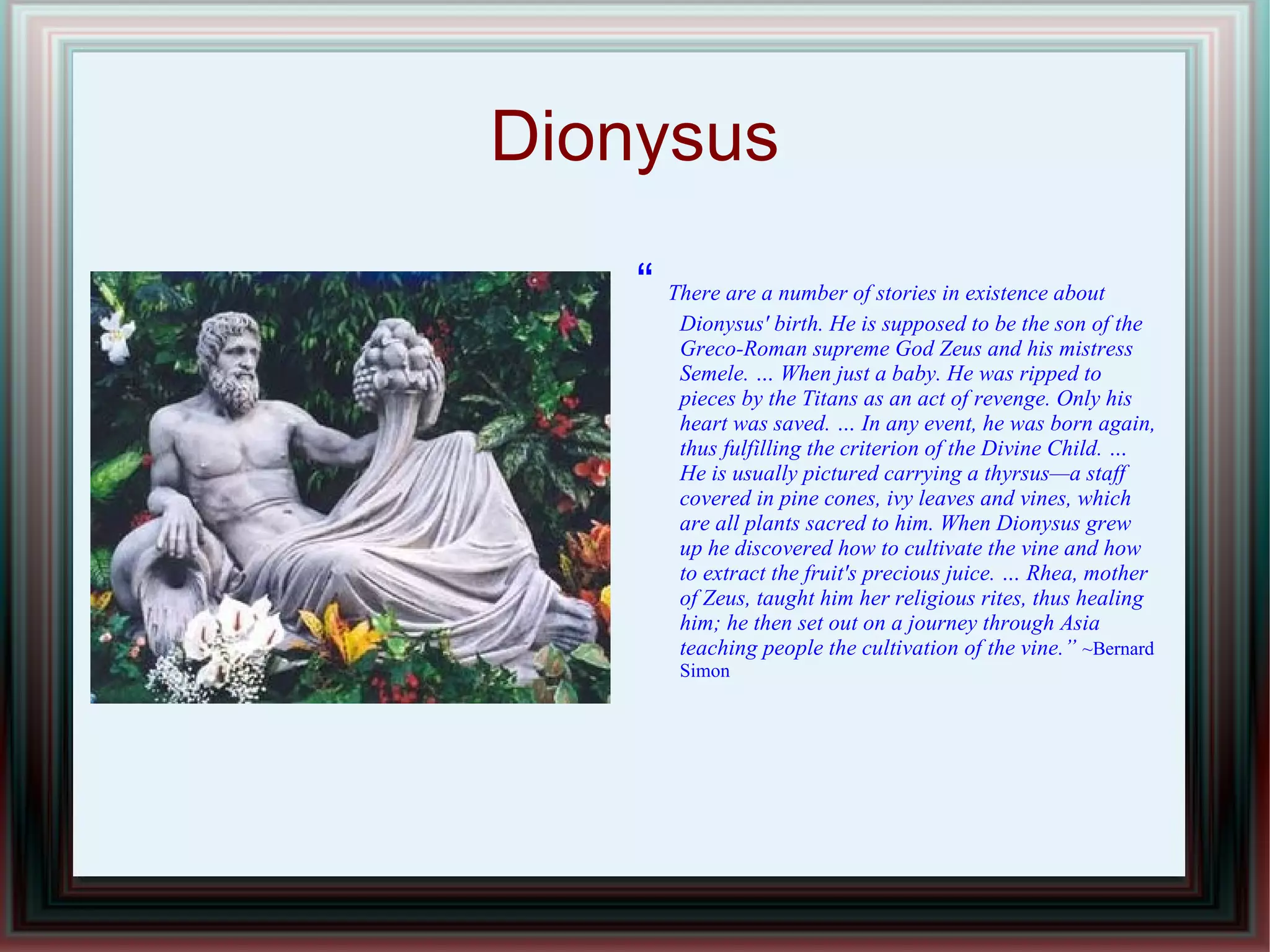 Dionysus

“ There are a number of stories in existence about Dionysus' birth. He is supposed to be the son of the Greco-Roman supreme God Zeus and his mistress Semele. ... When just a baby. He was ripped to pieces by the Titans as an act of revenge. Only his heart was saved. ... In any event, he was born again, thus fulfilling the criterion of the Divine Child. ... He is usually pictured carrying a thyrsus—a staff covered in pine cones, ivy leaves and vines, which are all plants sacred to him. When Dionysus grew up he discovered how to cultivate the vine and how to extract the fruit's precious juice. ... Rhea, mother of Zeus, taught him her religious rites, thus healing him; he then set out on a journey through Asia teaching people the cultivation of the vine.” ~Bernard Simon